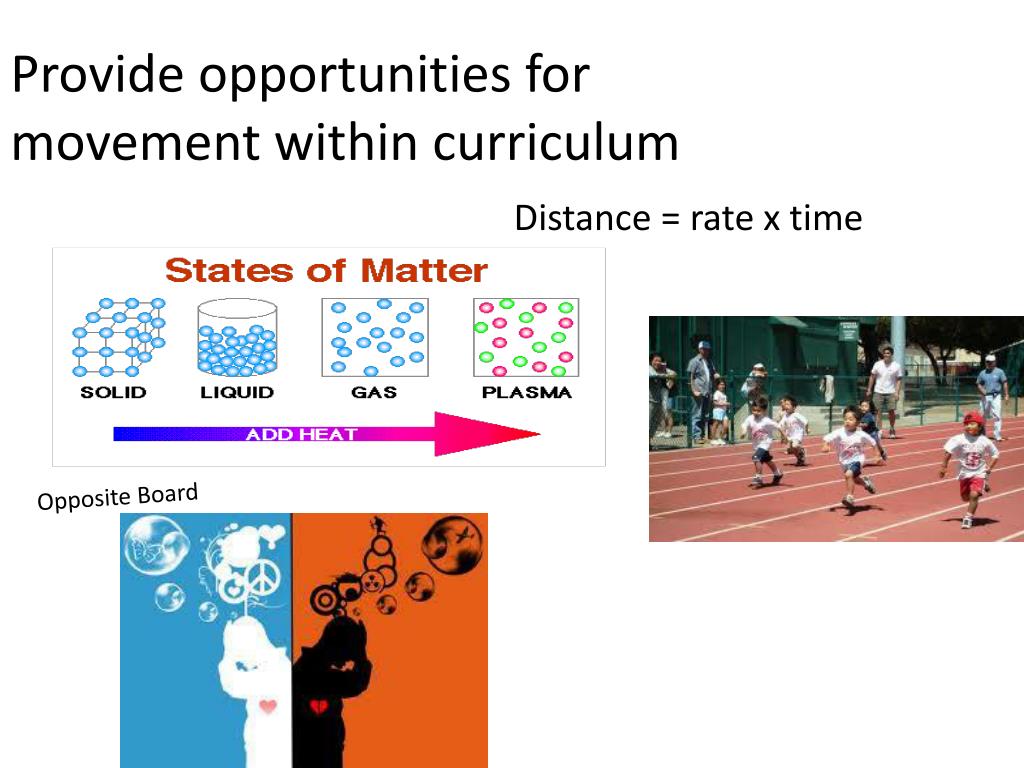 Provide opportunities for movement within curriculum

Distance = rate x time

States of Matter

SOLID LIQUID GAS PLASMA

ADD HEAT

Opposite Board